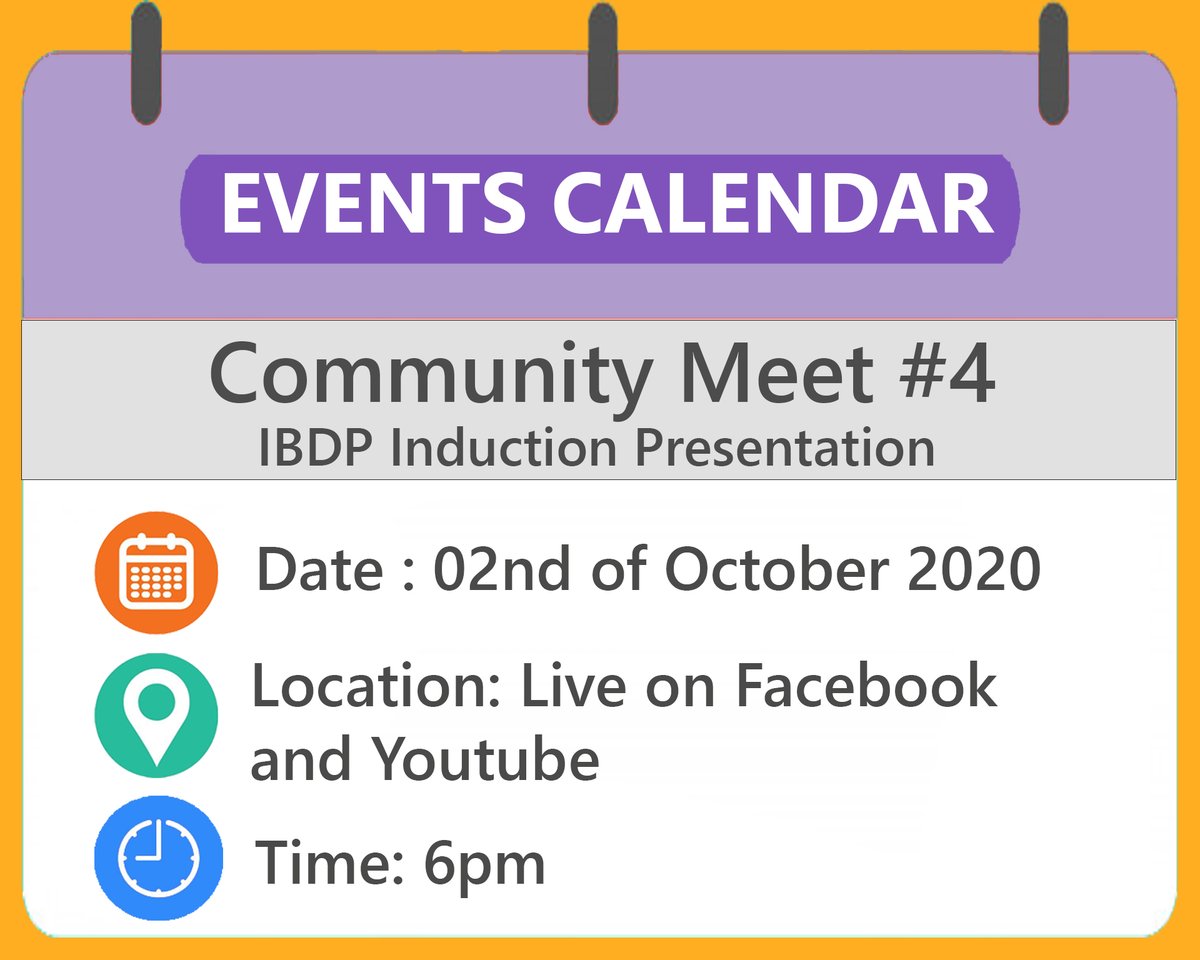 EVENTS CALENDAR

Community Meet #4
IBDP Induction Presentation

Date : 02nd of October 2020

Location: Live on Facebook and Youtube

Time: 6pm